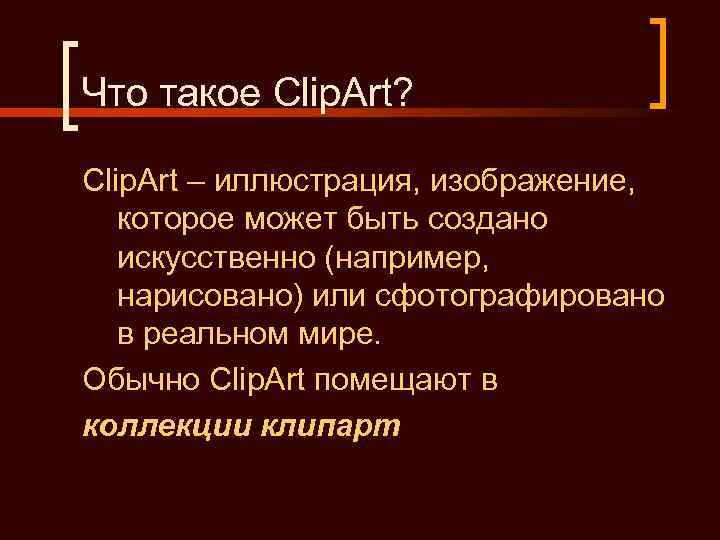 Что такое ClipArt?

ClipArt – иллюстрация, изображение, которое может быть создано искусственно (например, нарисовано) или сфотографировано в реальном мире.

Обычно ClipArt помещают в

коллекции клипарт